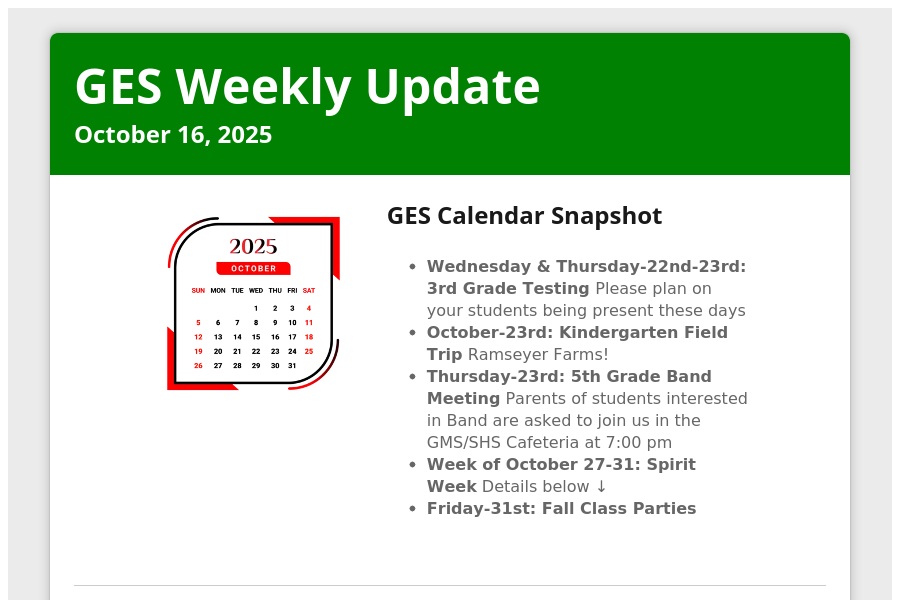 GES Weekly Update
October 16, 2025

2025
OCTOBER

| SUN | MON | TUE | WED | THU | FRI | SAT |
|---|---|---|---|---|---|---|
| | | | 1 | 2 | 3 | 4 |
| 5 | 6 | 7 | 8 | 9 | 10 | 11 |
| 12 | 13 | 14 | 15 | 16 | 17 | 18 |
| 19 | 20 | 21 | 22 | 23 | 24 | 25 |
| 26 | 27 | 28 | 29 | 30 | 31 | |

GES Calendar Snapshot

- Wednesday & Thursday-22nd-23rd: 3rd Grade Testing Please plan on your students being present these days
- October-23rd: Kindergarten Field Trip Ramseyer Farms!
- Thursday-23rd: 5th Grade Band Meeting Parents of students interested in Band are asked to join us in the GMS/SHS Cafeteria at 7:00 pm
- Week of October 27-31: Spirit Week Details below ↓
- Friday-31st: Fall Class Parties